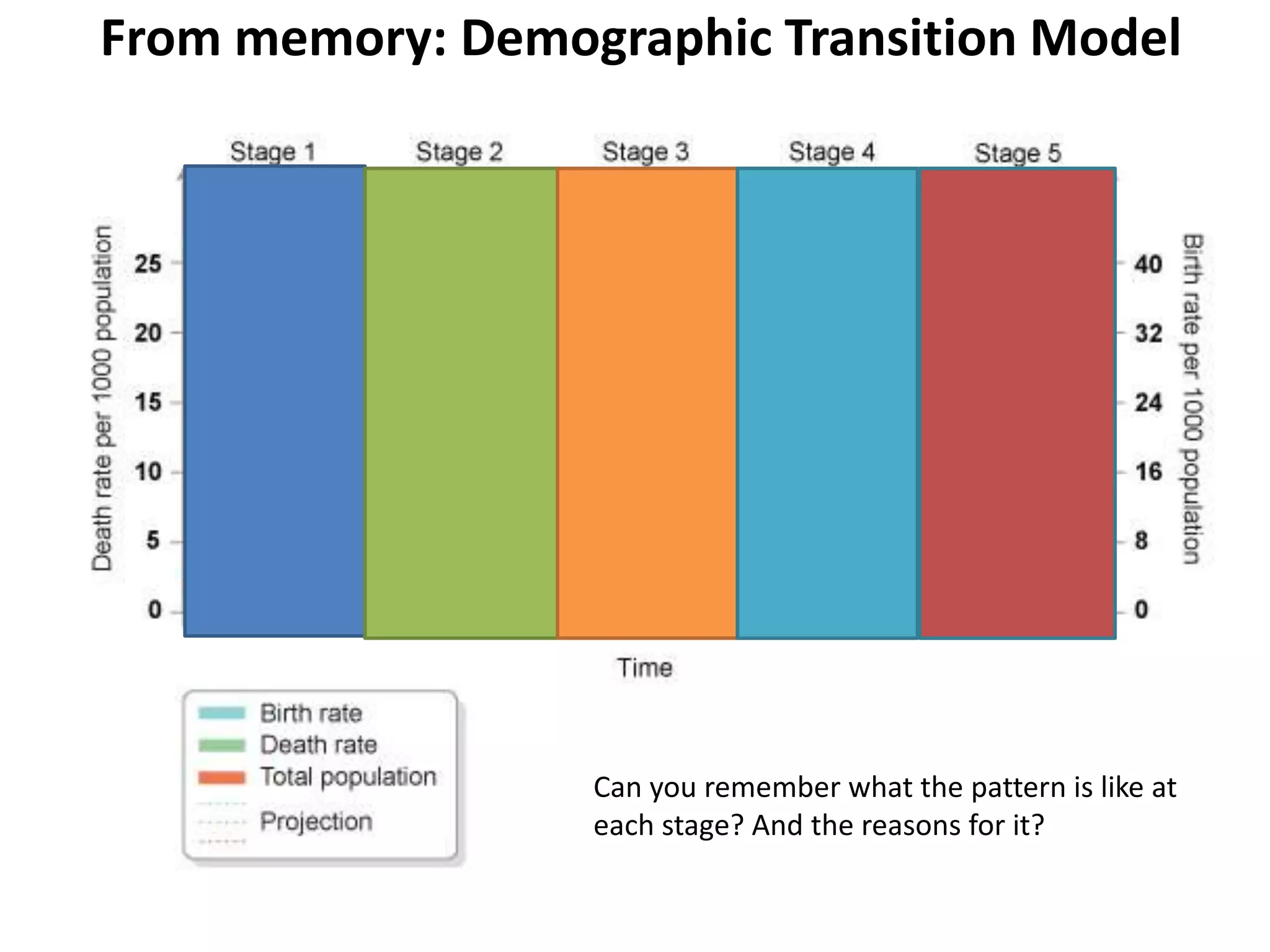 From memory: Demographic Transition Model

Stage 1
Stage 2
Stage 3
Stage 4
Stage 5

Death rate per 1000 population
25
20
15
10
5
0

Birth rate per 1000 population
40
32
24
16
8
0

Time

Birth rate
Death rate
Total population
Projection

Can you remember what the pattern is like at each stage? And the reasons for it?